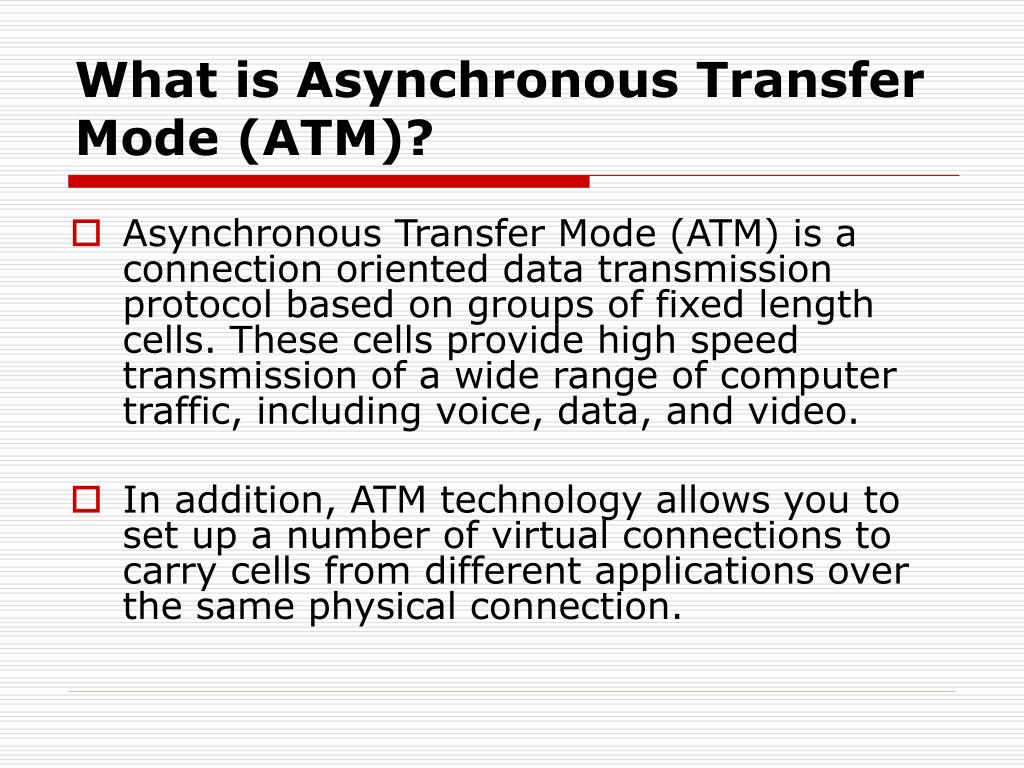 What is Asynchronous Transfer Mode (ATM)?

Asynchronous Transfer Mode (ATM) is a connection oriented data transmission protocol based on groups of fixed length cells. These cells provide high speed transmission of a wide range of computer traffic, including voice, data, and video.

In addition, ATM technology allows you to set up a number of virtual connections to carry cells from different applications over the same physical connection.